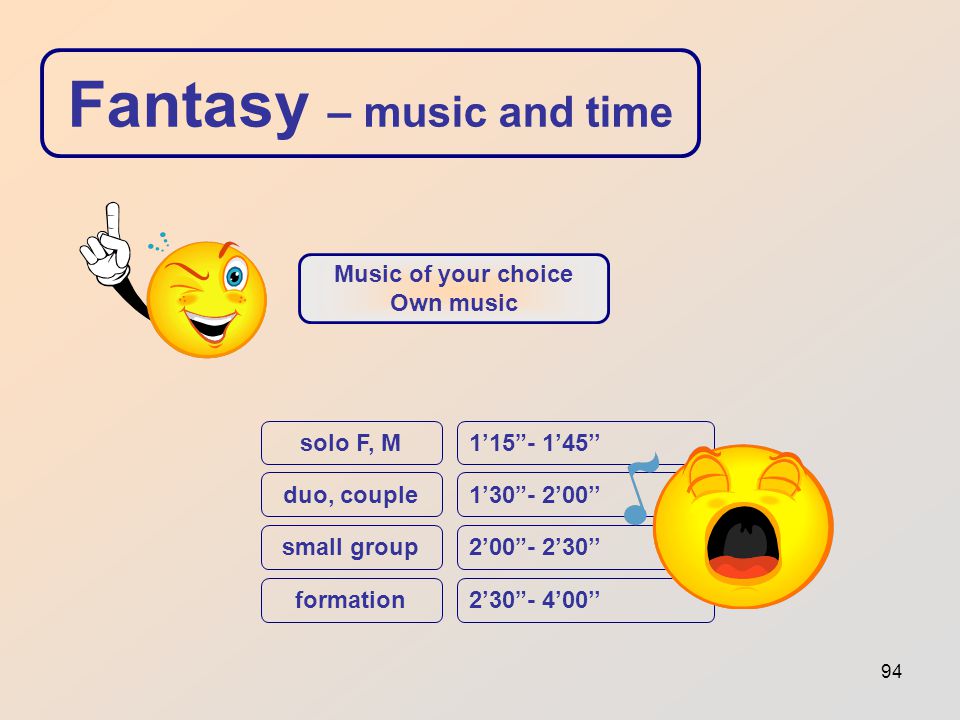 Fantasy – music and time

Music of your choice
Own music

| solo F, M | 1’15’’- 1’45’’ |
|---|---|
| duo, couple | 1’30’’- 2’00’’ |
| small group | 2’00’’- 2’30’’ |
| formation | 2’30’’- 4’00’’ |

94